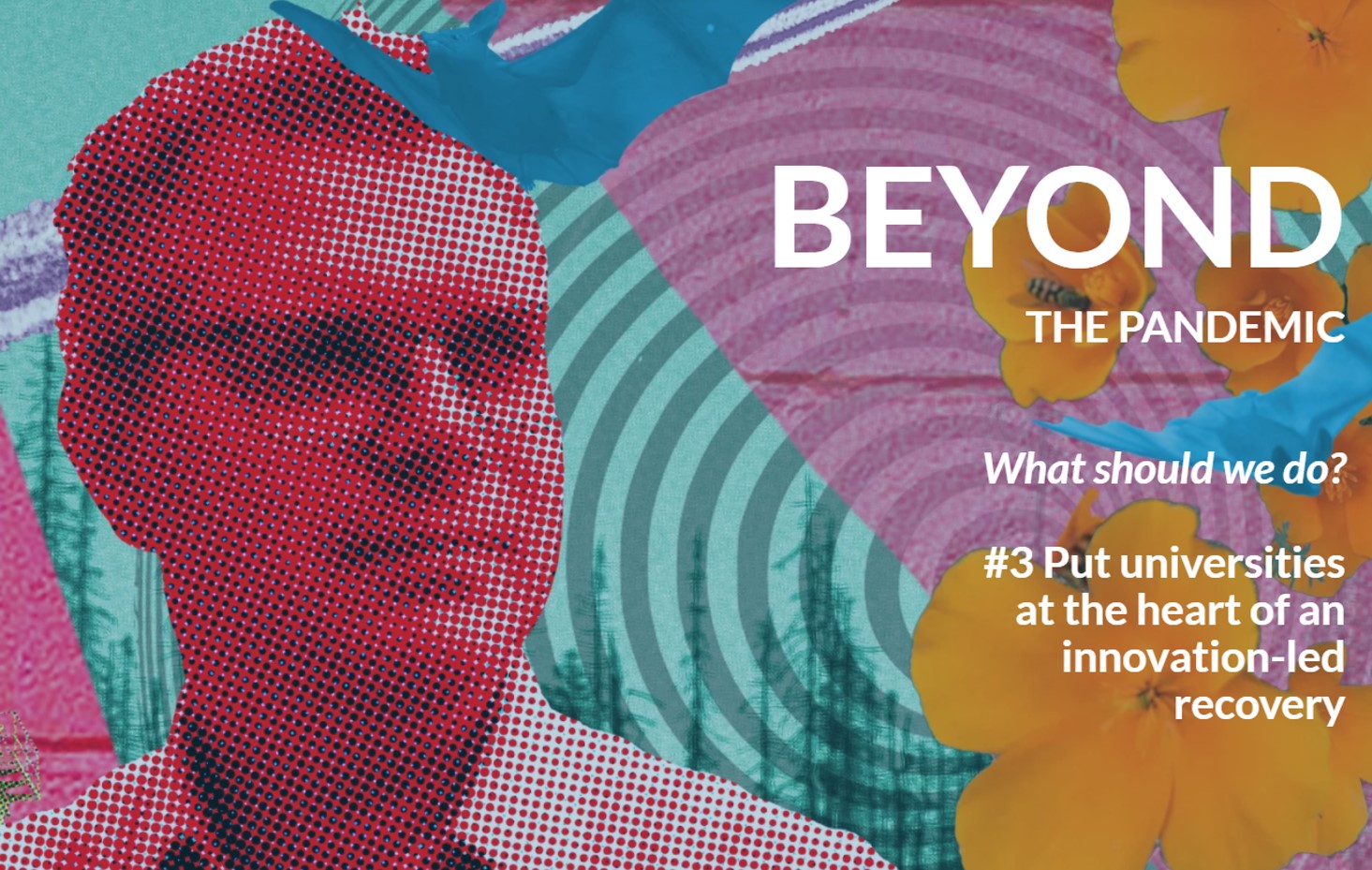 BEYOND
THE PANDEMIC

What should we do?

#3 Put universities at the heart of an innovation-led recovery